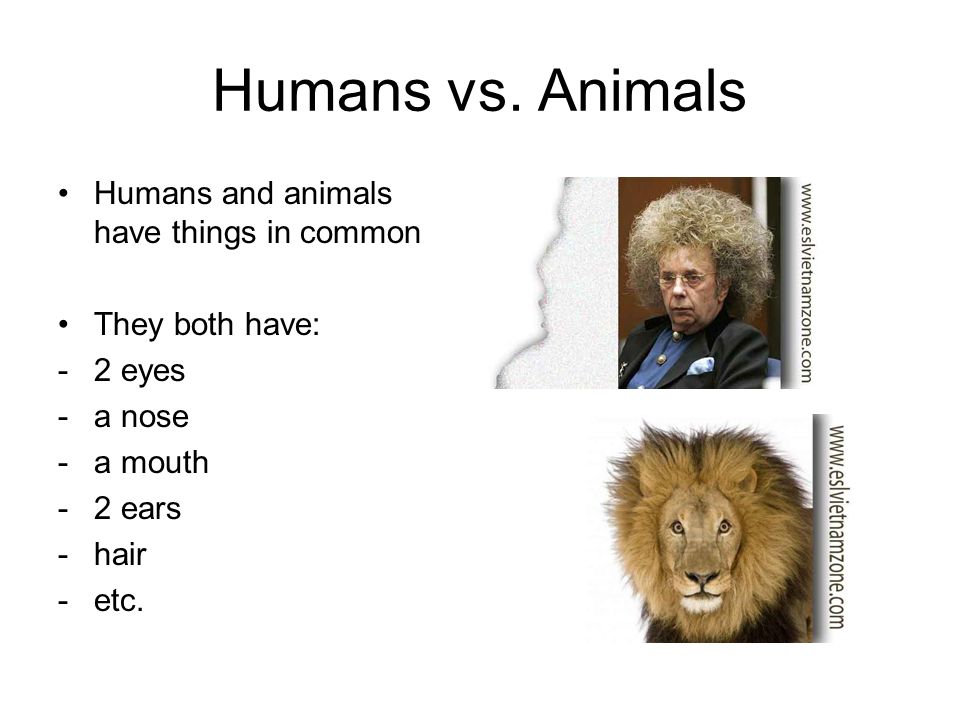 Humans vs. Animals

• Humans and animals have things in common

• They both have:
- 2 eyes
- a nose
- a mouth
- 2 ears
- hair
- etc.

www.eslvietnamzone.com

www.eslvietnamzone.com